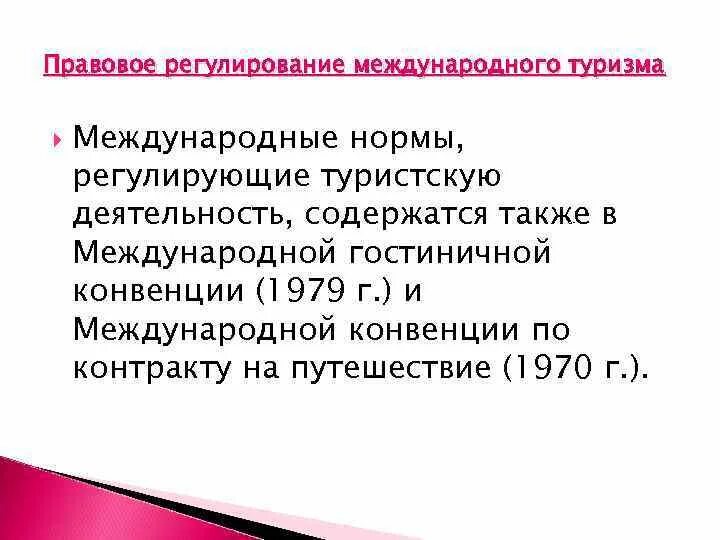 Правовое регулирование международного туризма

Международные нормы, регулирующие туристскую деятельность, содержатся также в Международной гостиничной конвенции (1979 г.) и Международной конвенции по контракту на путешествие (1970 г.).